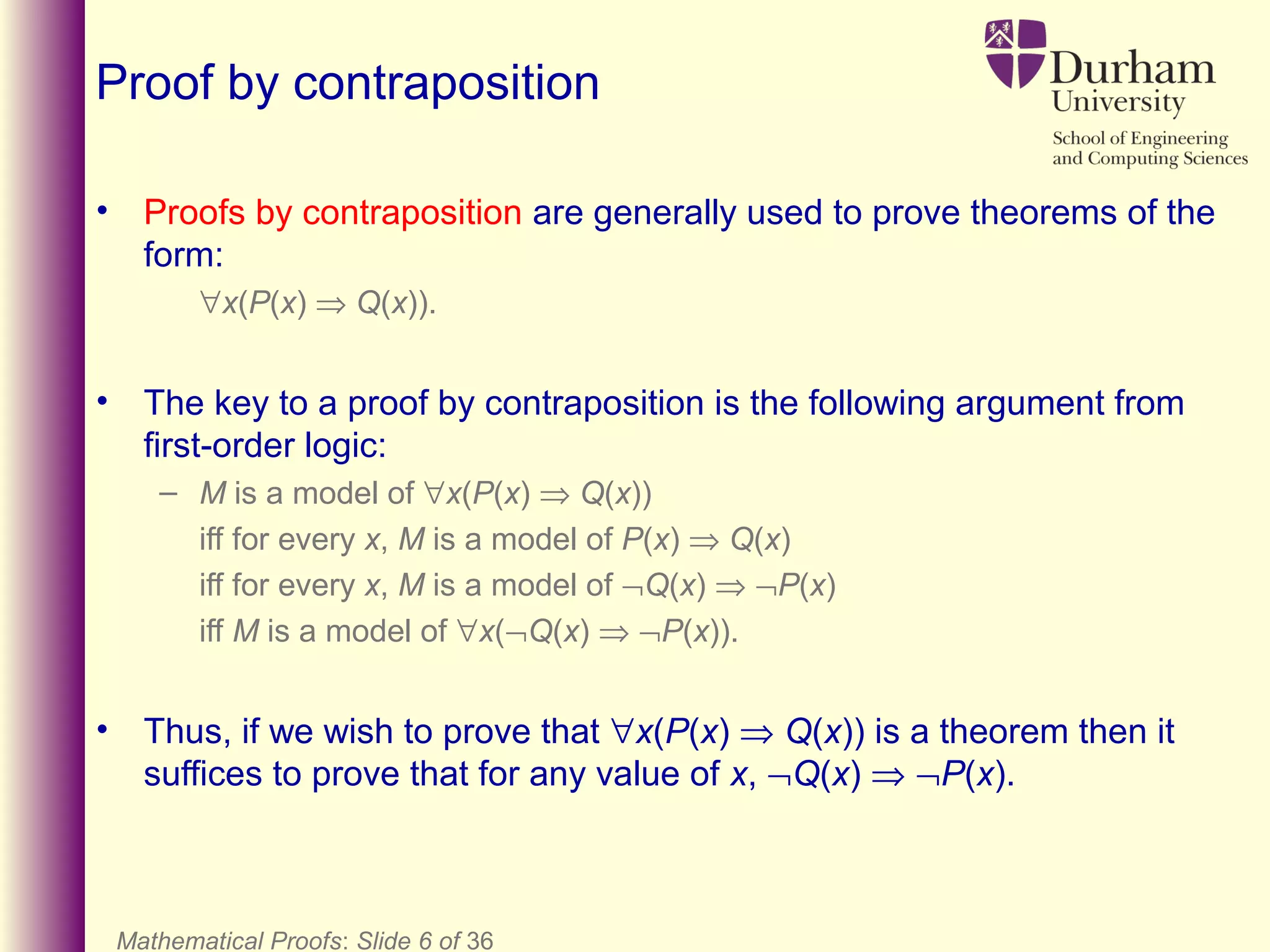 Proof by contraposition

Durham University

School of Engineering and Computing Sciences

• Proofs by contraposition are generally used to prove theorems of the form:

$\forall x(P(x) \Rightarrow Q(x))$.

• The key to a proof by contraposition is the following argument from first-order logic:

– $M$ is a model of $\forall x(P(x) \Rightarrow Q(x))$
iff for every $x$, $M$ is a model of $P(x) \Rightarrow Q(x)$
iff for every $x$, $M$ is a model of $\neg Q(x) \Rightarrow \neg P(x)$
iff $M$ is a model of $\forall x(\neg Q(x) \Rightarrow \neg P(x))$.

• Thus, if we wish to prove that $\forall x(P(x) \Rightarrow Q(x))$ is a theorem then it suffices to prove that for any value of $x$, $\neg Q(x) \Rightarrow \neg P(x)$.

Mathematical Proofs: Slide 6 of 36